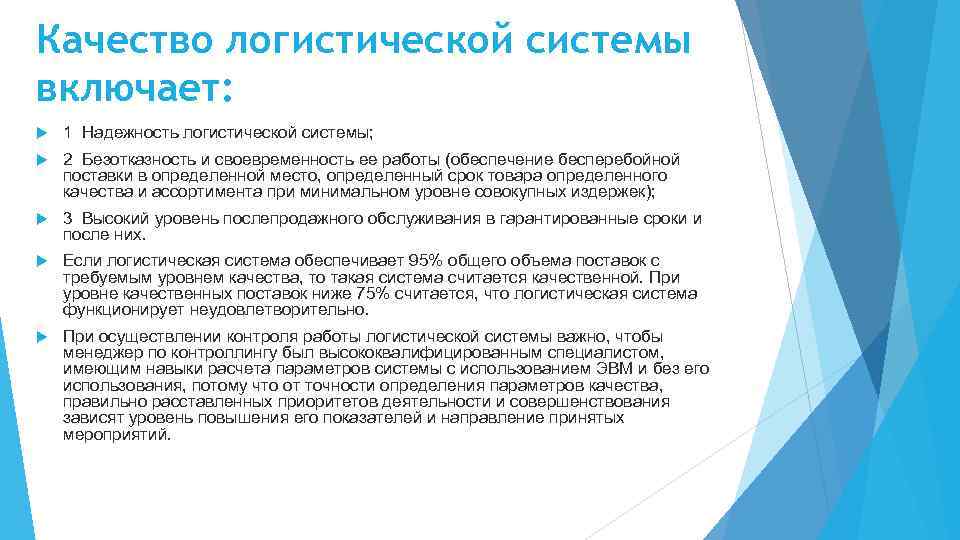 Качество логистической системы включает:

1 Надежность логистической системы;

2 Безотказность и своевременность ее работы (обеспечение бесперебойной поставки в определенной место, определенный срок товара определенного качества и ассортимента при минимальном уровне совокупных издержек);

3 Высокий уровень послепродажного обслуживания в гарантированные сроки и после них.

Если логистическая система обеспечивает 95% общего объема поставок с требуемым уровнем качества, то такая система считается качественной. При уровне качественных поставок ниже 75% считается, что логистическая система функционирует неудовлетворительно.

При осуществлении контроля работы логистической системы важно, чтобы менеджер по контроллингу был высококвалифицированным специалистом, имеющим навыки расчета параметров системы с использованием ЭВМ и без его использования, потому что от точности определения параметров качества, правильно расставленных приоритетов деятельности и совершенствования зависят уровень повышения его показателей и направление принятых мероприятий.